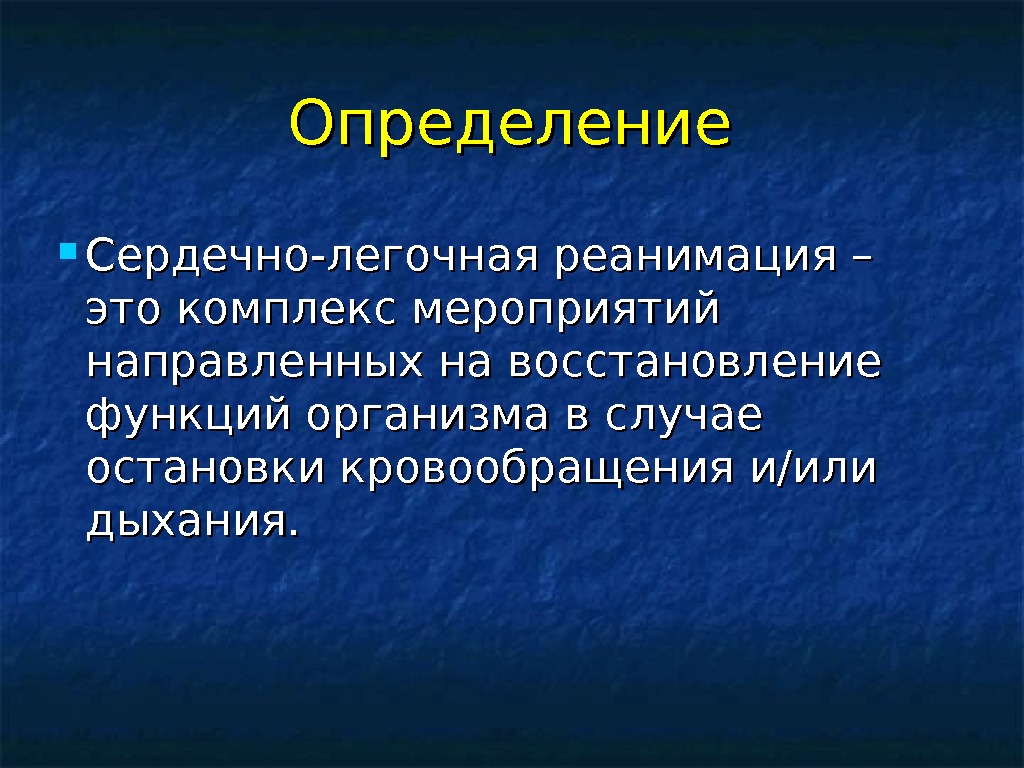 Определение

Сердечно-легочная реанимация – это комплекс мероприятий направленных на восстановление функций организма в случае остановки кровообращения и/или дыхания.